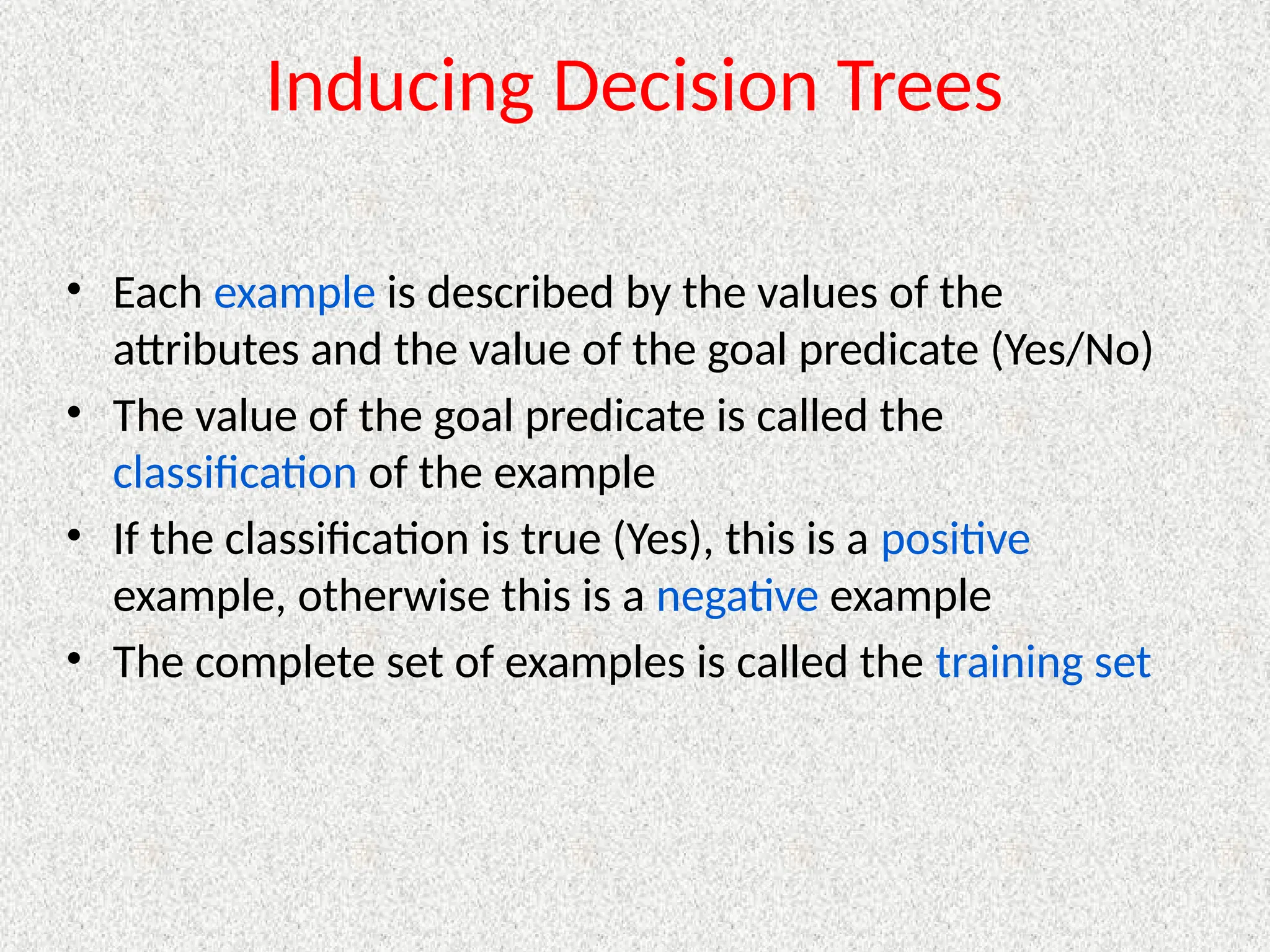 Inducing Decision Trees

• Each example is described by the values of the attributes and the value of the goal predicate (Yes/No)
• The value of the goal predicate is called the classification of the example
• If the classification is true (Yes), this is a positive example, otherwise this is a negative example
• The complete set of examples is called the training set